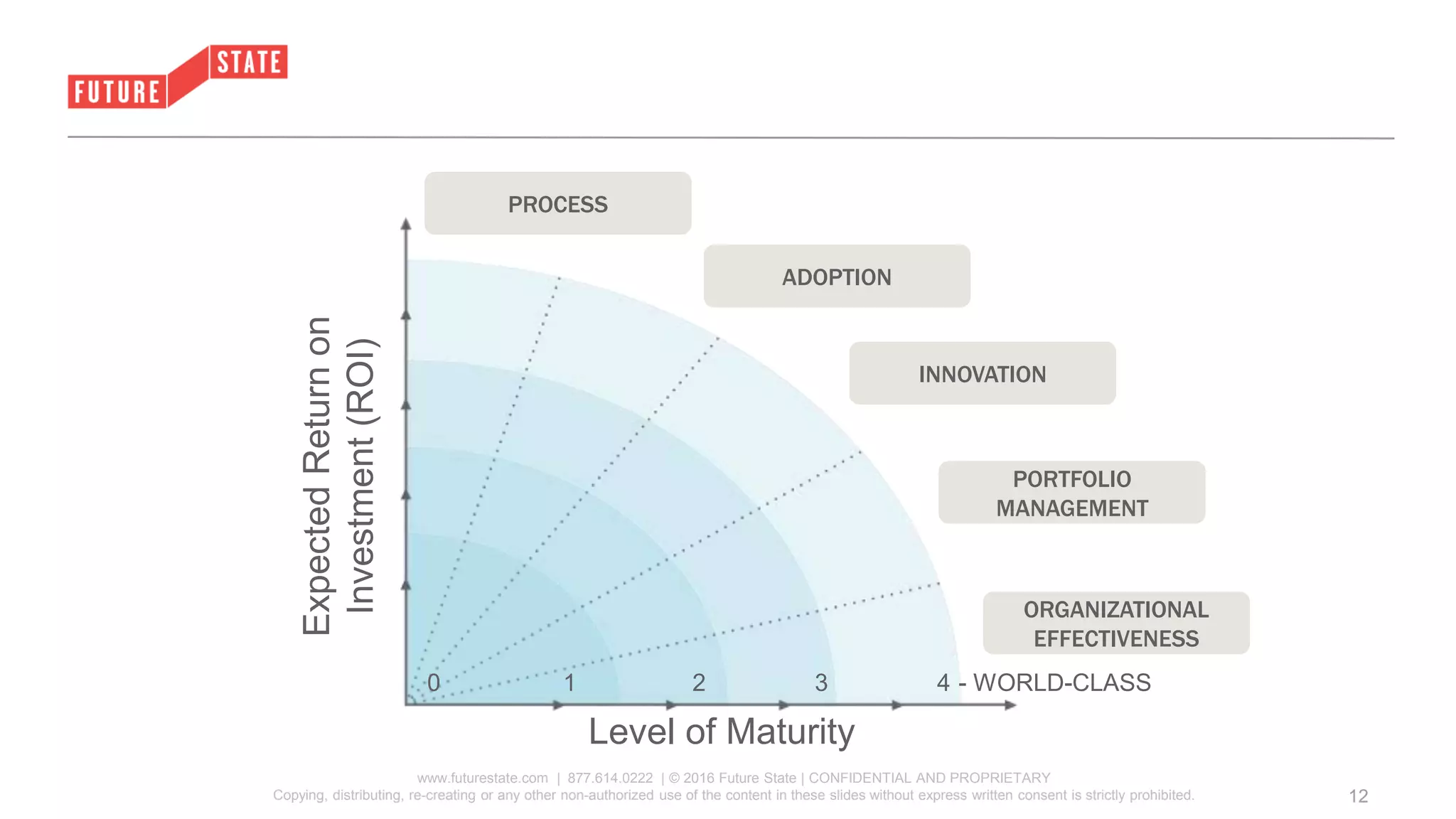 FUTURE STATE

PROCESS

ADOPTION

INNOVATION

PORTFOLIO MANAGEMENT

ORGANIZATIONAL EFFECTIVENESS

Expected Return on Investment (ROI)

0 1 2 3 4 - WORLD-CLASS

Level of Maturity

www.futurestate.com | 877.614.0222 | © 2016 Future State | CONFIDENTIAL AND PROPRIETARY
Copying, distributing, re-creating or any other non-authorized use of the content in these slides without express written consent is strictly prohibited.

12